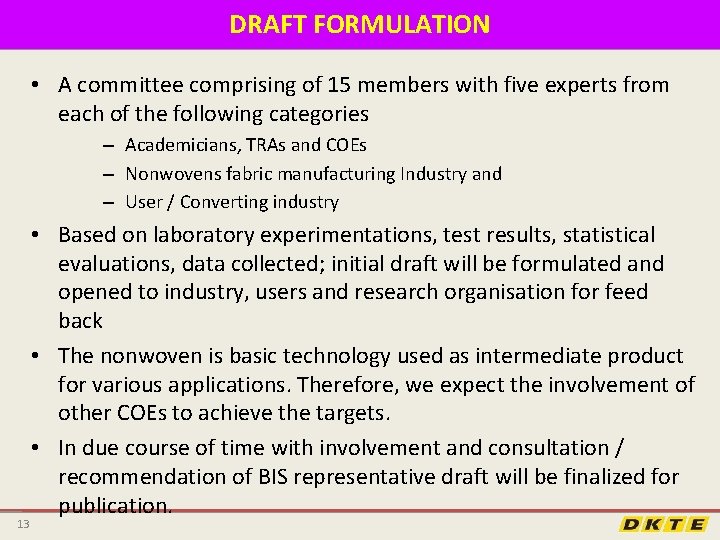 DRAFT FORMULATION

• A committee comprising of 15 members with five experts from each of the following categories
– Academicians, TRAs and COEs
– Nonwovens fabric manufacturing Industry and
– User / Converting industry

• Based on laboratory experimentations, test results, statistical evaluations, data collected; initial draft will be formulated and opened to industry, users and research organisation for feed back

• The nonwoven is basic technology used as intermediate product for various applications. Therefore, we expect the involvement of other COEs to achieve the targets.

• In due course of time with involvement and consultation / recommendation of BIS representative draft will be finalized for publication.

13

DKTE